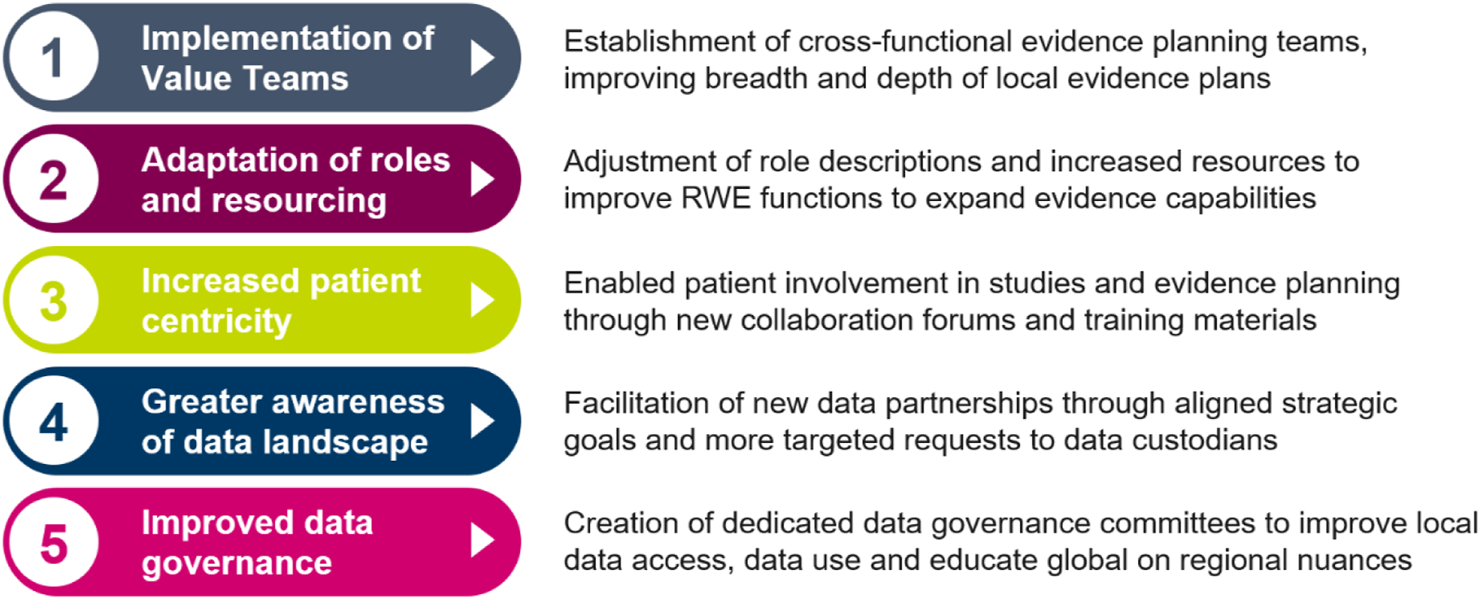 1 Implementation of Value Teams

Establishment of cross-functional evidence planning teams, improving breadth and depth of local evidence plans

2 Adaptation of roles and resourcing

Adjustment of role descriptions and increased resources to improve RWE functions to expand evidence capabilities

3 Increased patient centricity

Enabled patient involvement in studies and evidence planning through new collaboration forums and training materials

4 Greater awareness of data landscape

Facilitation of new data partnerships through aligned strategic goals and more targeted requests to data custodians

5 Improved data governance

Creation of dedicated data governance committees to improve local data access, data use and educate global on regional nuances